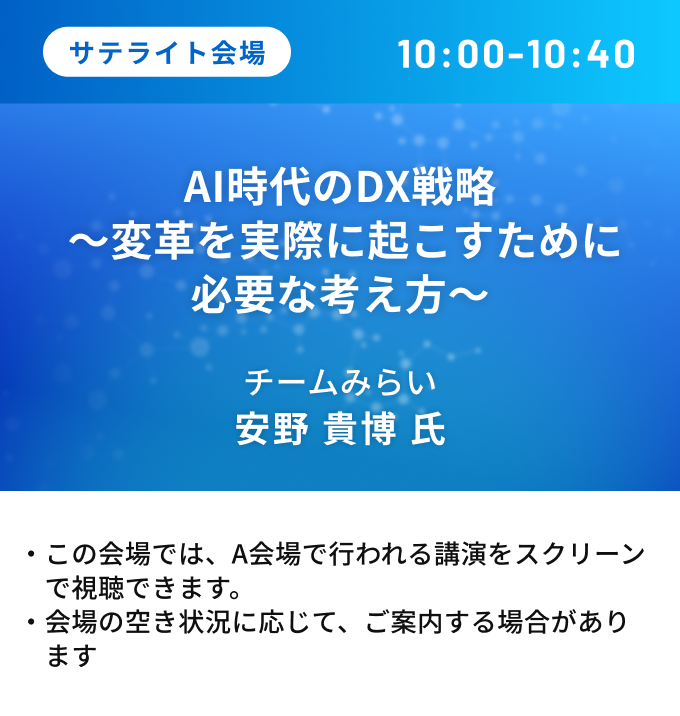 サテライト会場

10:00-10:40

AI時代のDX戦略
～変革を実際に起こすために必要な考え方～

チームみらい
安野 貴博 氏

・この会場では、A会場で行われる講演をスクリーンで視聴できます。
・会場の空き状況に応じて、ご案内する場合があります